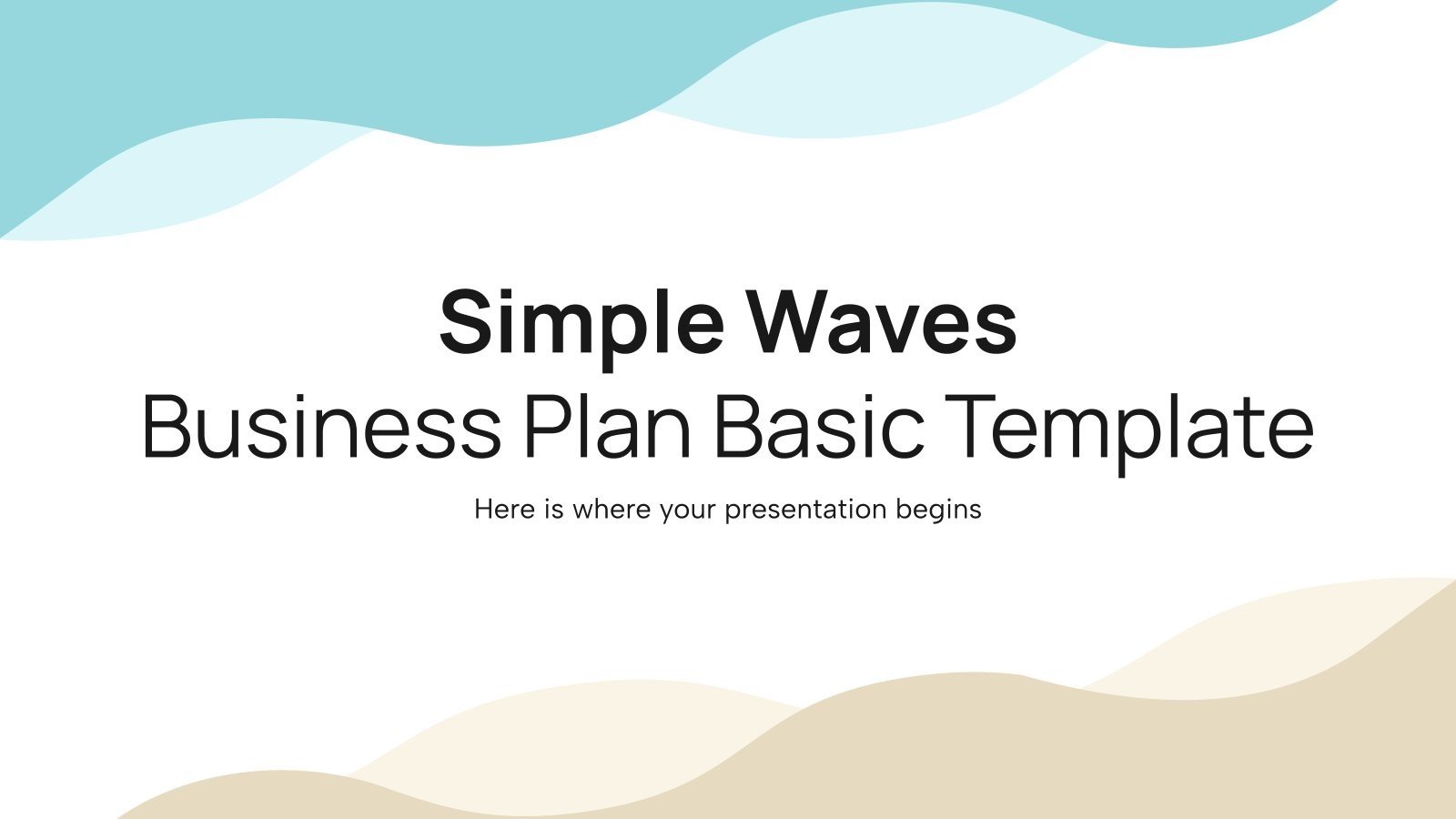 Simple Waves
Business Plan Basic Template

Here is where your presentation begins